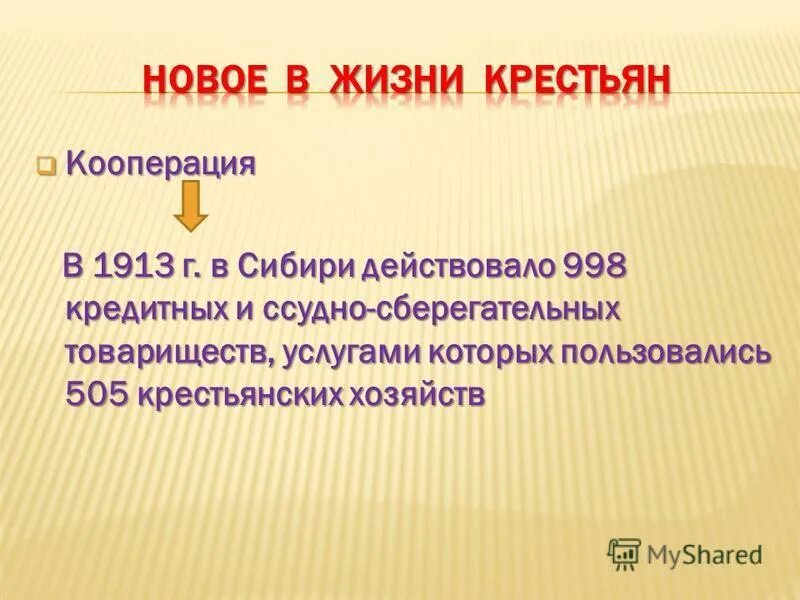 НОВОЕ В ЖИЗНИ КРЕСТЬЯН

Кооперация

В 1913 г. в Сибири действовало 998 кредитных и ссудно-сберегательных товариществ, услугами которых пользовались 505 крестьянских хозяйств

MyShared